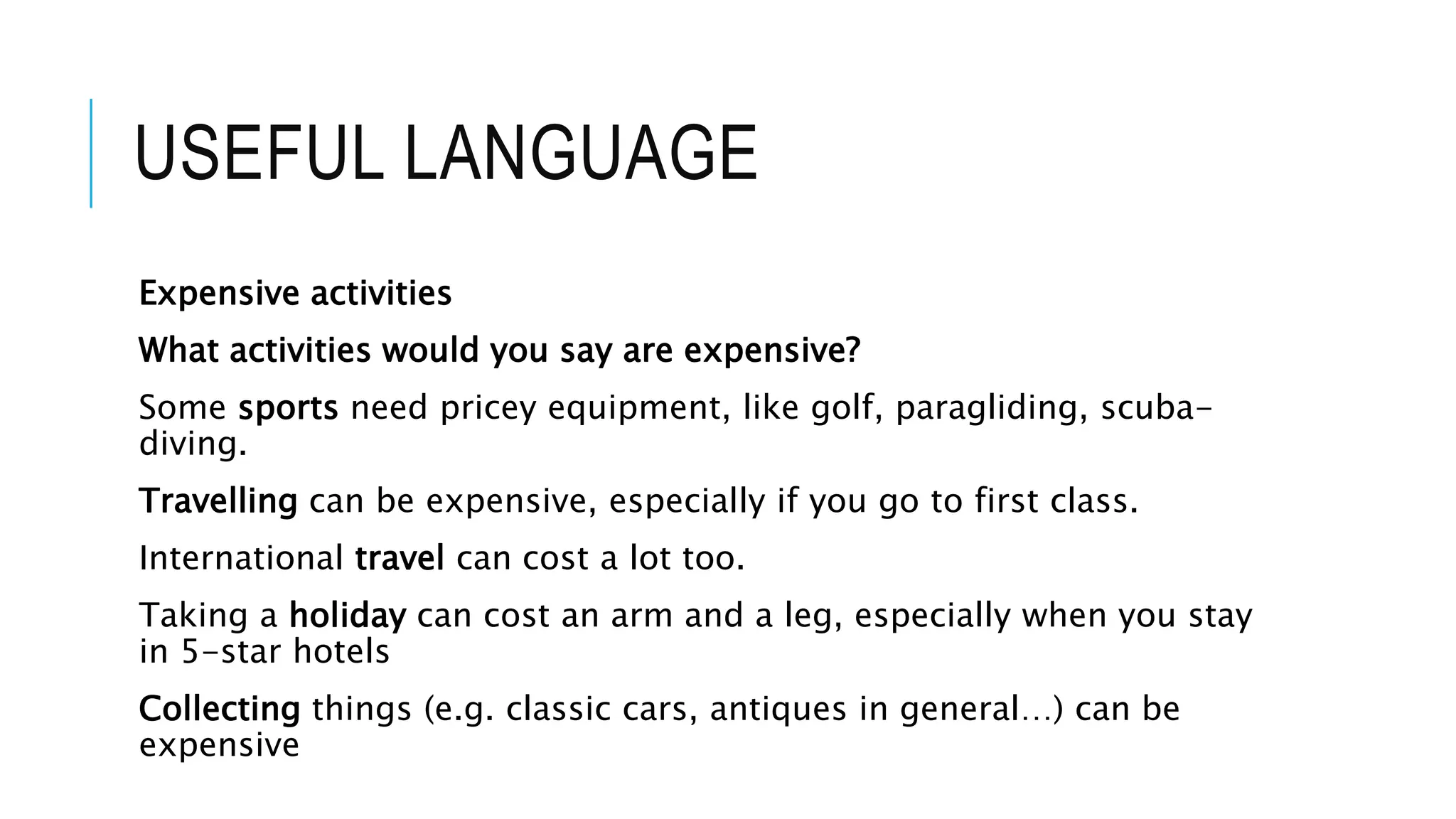 USEFUL LANGUAGE

Expensive activities

What activities would you say are expensive?

Some sports need pricey equipment, like golf, paragliding, scuba-diving.

Travelling can be expensive, especially if you go to first class.

International travel can cost a lot too.

Taking a holiday can cost an arm and a leg, especially when you stay in 5-star hotels

Collecting things (e.g. classic cars, antiques in general…) can be expensive